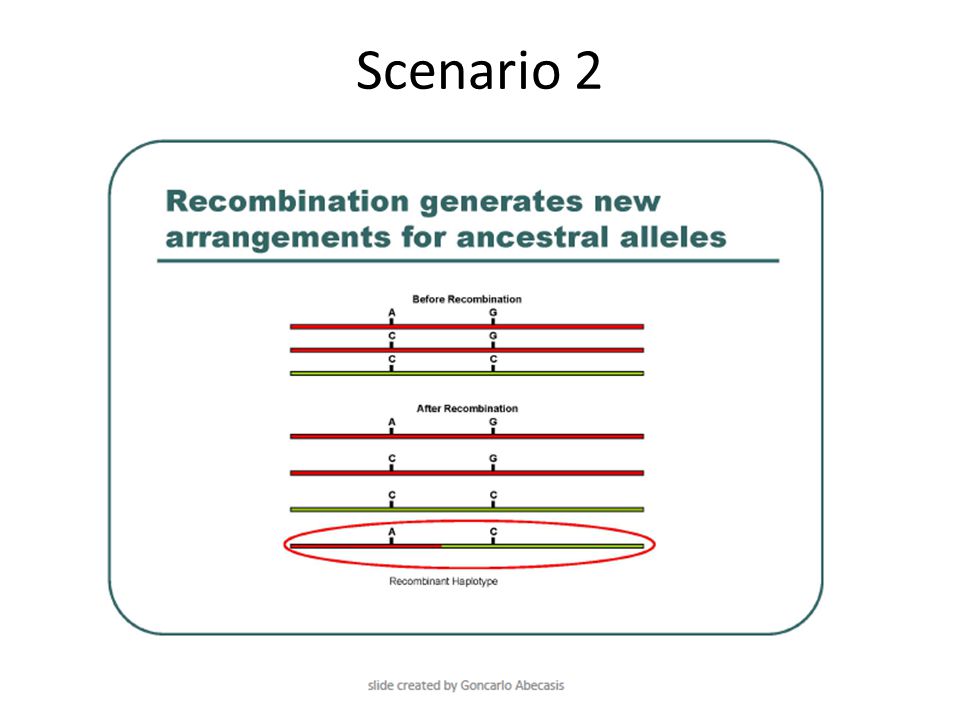 Scenario 2

Recombination generates new arrangements for ancestral alleles

Before Recombination

A G

C G

C C

After Recombination

A G

C G

C C

A C

Recombinant Haplotype

slide created by Goncarlo Abecasis